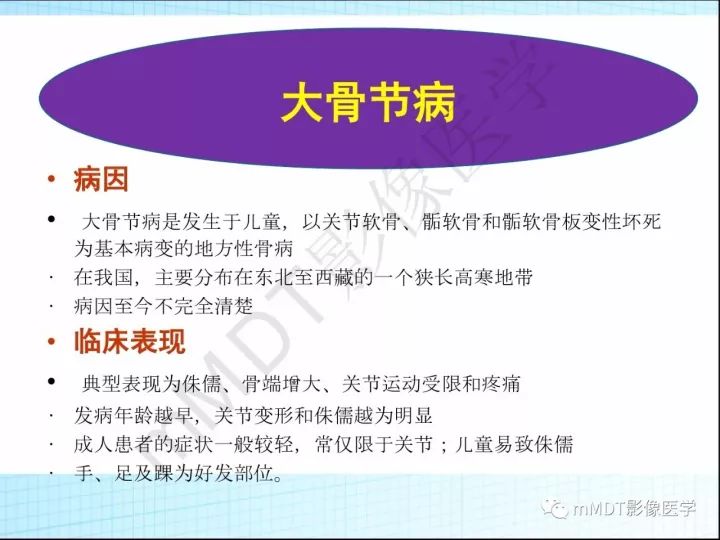 大骨节病

• 病因

• 大骨节病是发生于儿童，以关节软骨、骺软骨和骺软骨板变性坏死为基本病变的地方性骨病

· 在我国，主要分布在东北至西藏的一个狭长高寒地带

· 病因至今不完全清楚

• 临床表现

• 典型表现为侏儒、骨端增大、关节运动受限和疼痛

· 发病年龄越早，关节变形和侏儒越为明显

· 成人患者的症状一般较轻，常仅限于关节；儿童易致侏儒

· 手、足及踝为好发部位。

mMDT影像医学

mMDT影像医学